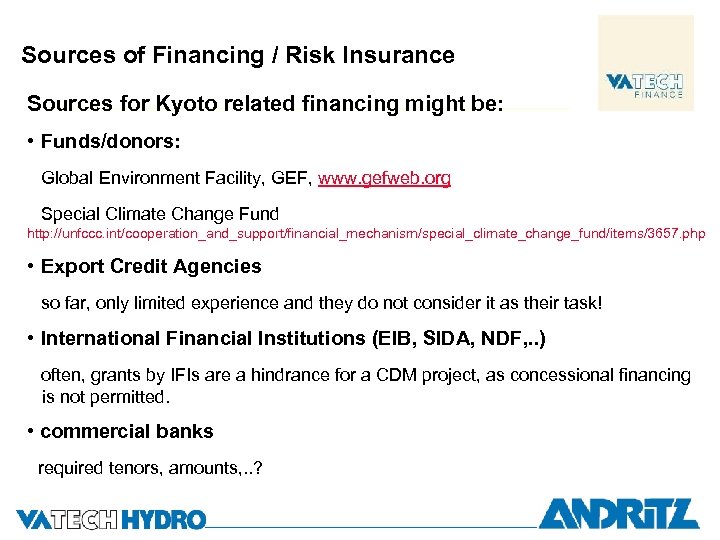 Sources of Financing / Risk Insurance

VATECH FINANCE

Sources for Kyoto related financing might be:

• Funds/donors:

Global Environment Facility, GEF, www.gefweb.org

Special Climate Change Fund
http://unfccc.int/cooperation_and_support/financial_mechanism/special_climate_change_fund/items/3657.php

• Export Credit Agencies

so far, only limited experience and they do not consider it as their task!

• International Financial Institutions (EIB, SIDA, NDF,..)

often, grants by IFIs are a hindrance for a CDM project, as concessional financing is not permitted.

• commercial banks

required tenors, amounts,..?

VATECH HYDRO

ANDRITZ